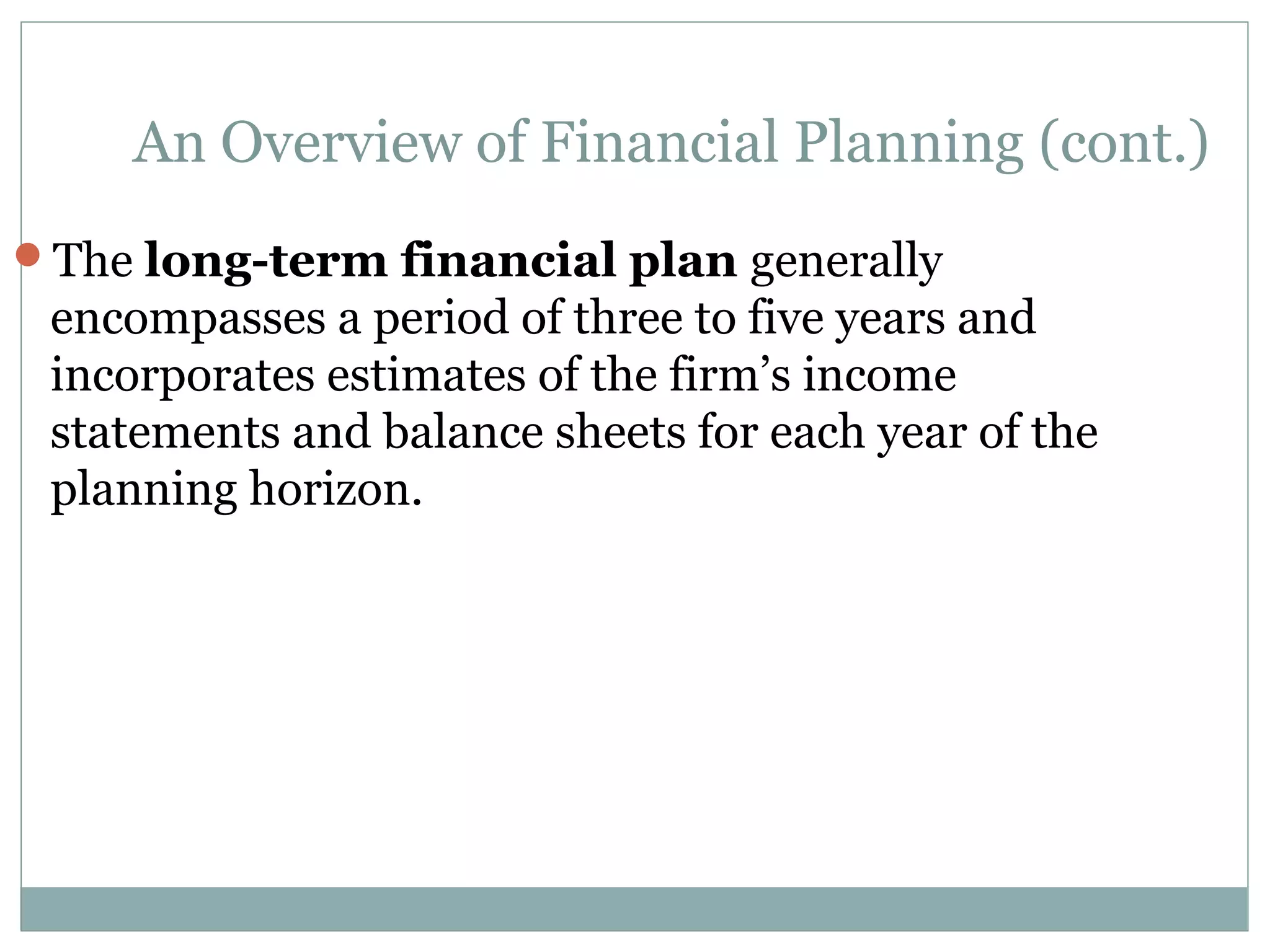 An Overview of Financial Planning (cont.)

The long-term financial plan generally encompasses a period of three to five years and incorporates estimates of the firm’s income statements and balance sheets for each year of the planning horizon.